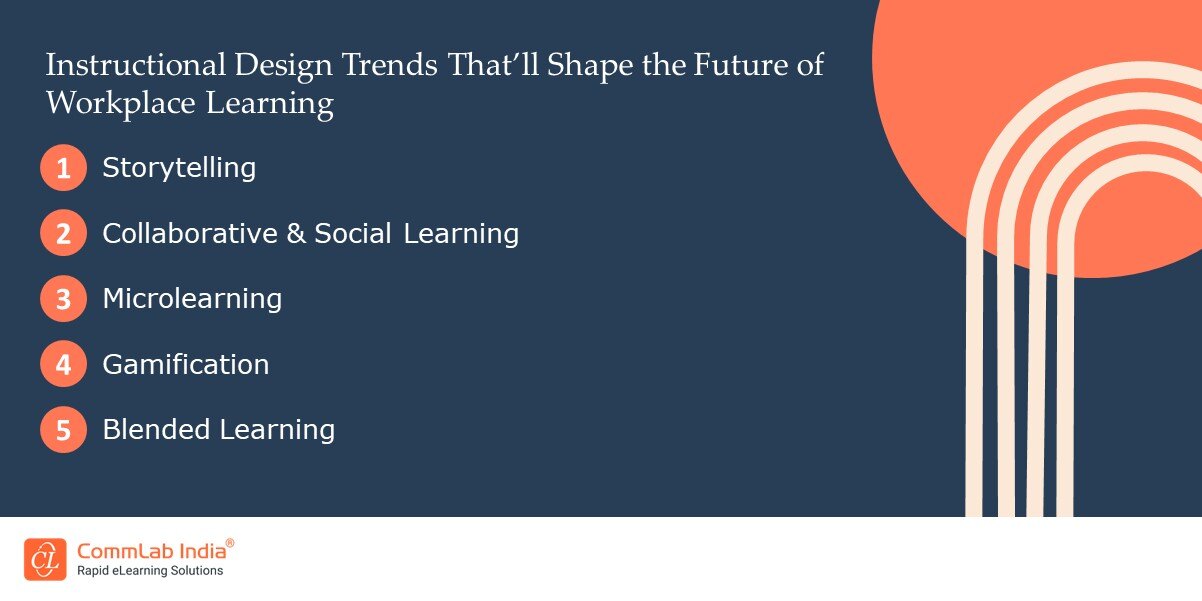 Instructional Design Trends That'll Shape the Future of Workplace Learning

1 Storytelling

2 Collaborative & Social Learning

3 Microlearning

4 Gamification

5 Blended Learning

CL CommLab India®
Rapid eLearning Solutions